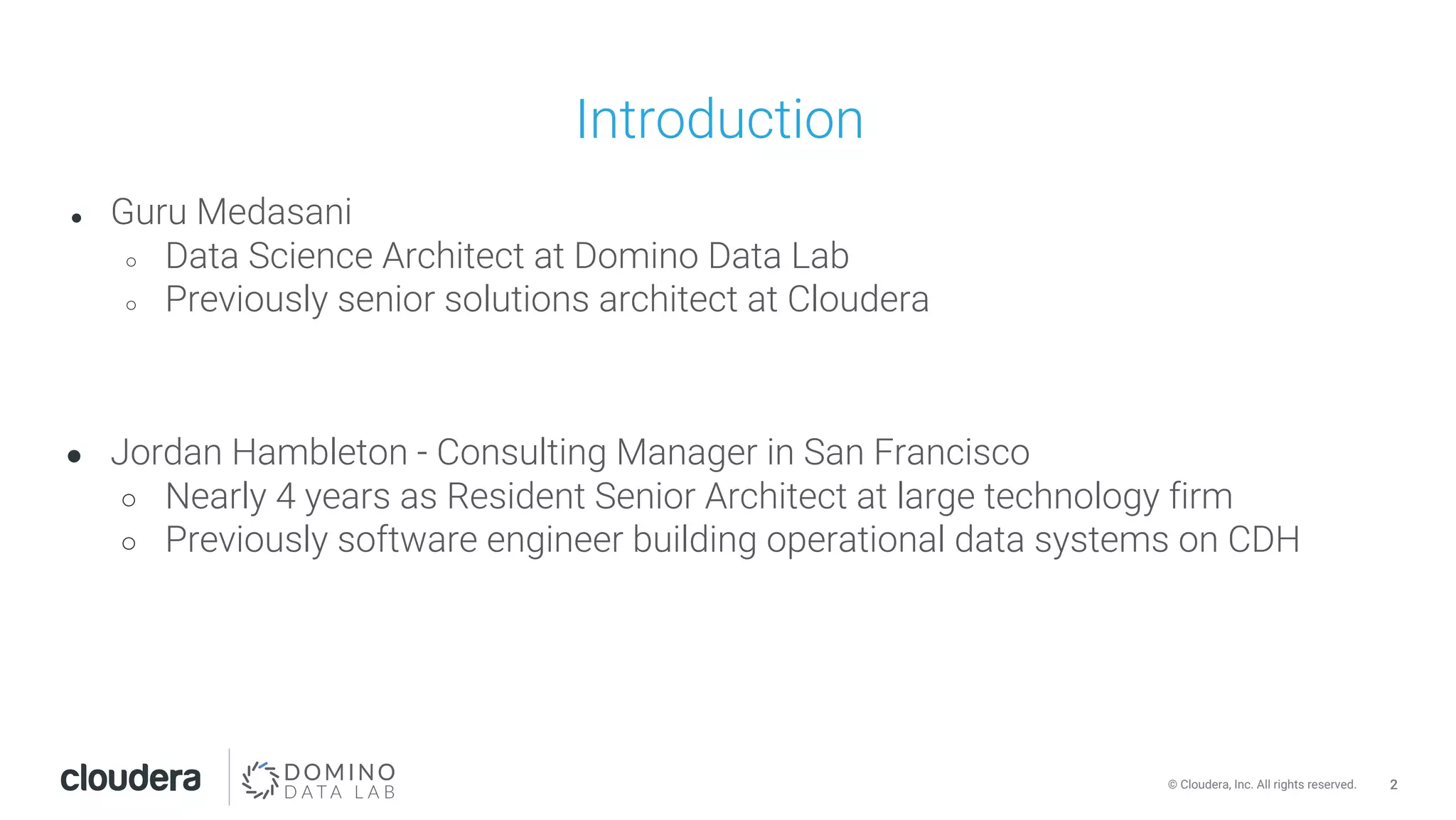 Introduction

- Guru Medasani
  - Data Science Architect at Domino Data Lab
  - Previously senior solutions architect at Cloudera

- Jordan Hambleton - Consulting Manager in San Francisco
  - Nearly 4 years as Resident Senior Architect at large technology firm
  - Previously software engineer building operational data systems on CDH

cloudera DOMINO DATA LAB

© Cloudera, Inc. All rights reserved. 2